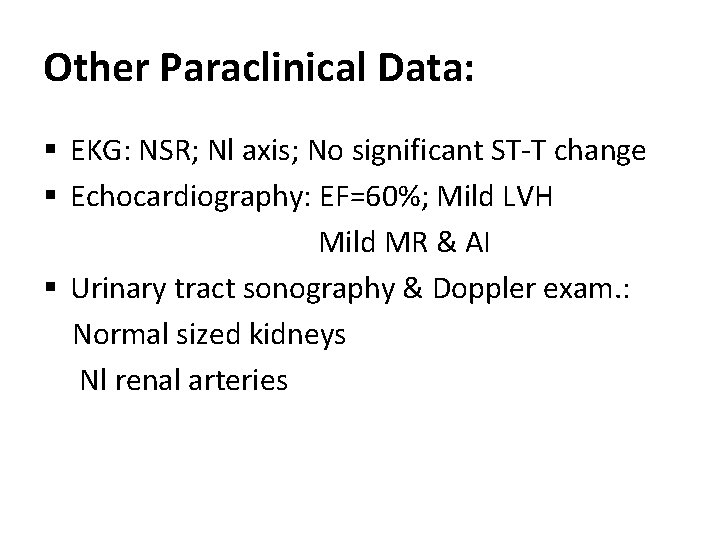 Other Paraclinical Data:

▪ EKG: NSR; Nl axis; No significant ST-T change
▪ Echocardiography: EF=60%; Mild LVH
Mild MR & AI
▪ Urinary tract sonography & Doppler exam.:
Normal sized kidneys
Nl renal arteries